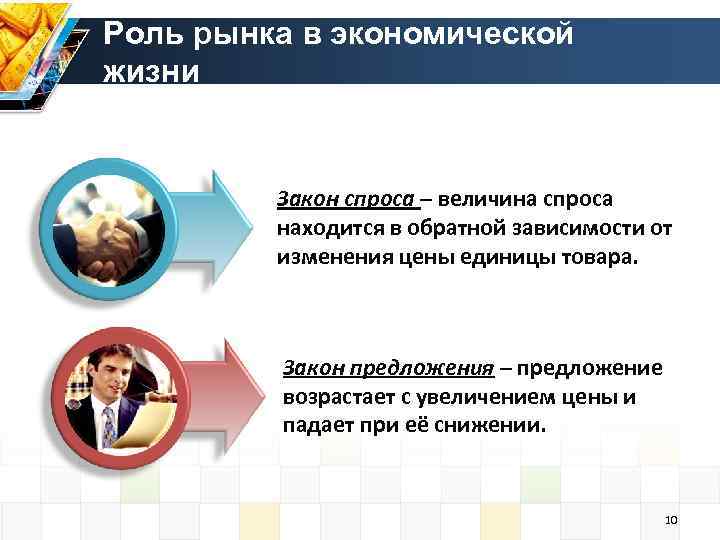 Роль рынка в экономической жизни

Закон спроса – величина спроса находится в обратной зависимости от изменения цены единицы товара.

Закон предложения – предложение возрастает с увеличением цены и падает при её снижении.

10